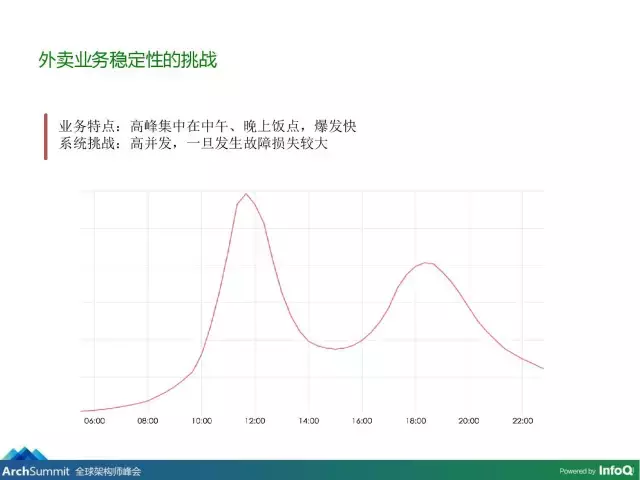 外卖业务稳定性的挑战

业务特点：高峰集中在中午、晚上饭点，爆发快
系统挑战：高并发，一旦发生故障损失较大

06:00 08:00 10:00 12:00 14:00 16:00 18:00 20:00 22:00

ArchSummit 全球架构师峰会

Powered by InfoQ